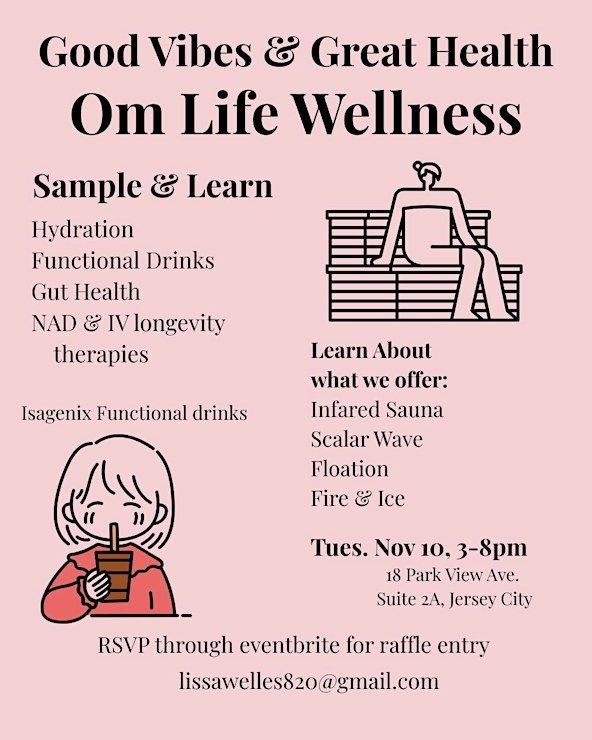 Good Vibes & Great Health
Om Life Wellness

Sample & Learn
Hydration
Functional Drinks
Gut Health
NAD & IV longevity therapies

Isagenix Functional drinks

Learn About what we offer:
Infared Sauna
Scalar Wave
Floation
Fire & Ice

Tues. Nov 10, 3-8pm
18 Park View Ave.
Suite 2A, Jersey City

RSVP through eventbrite for raffle entry
lissawelles820@gmail.com